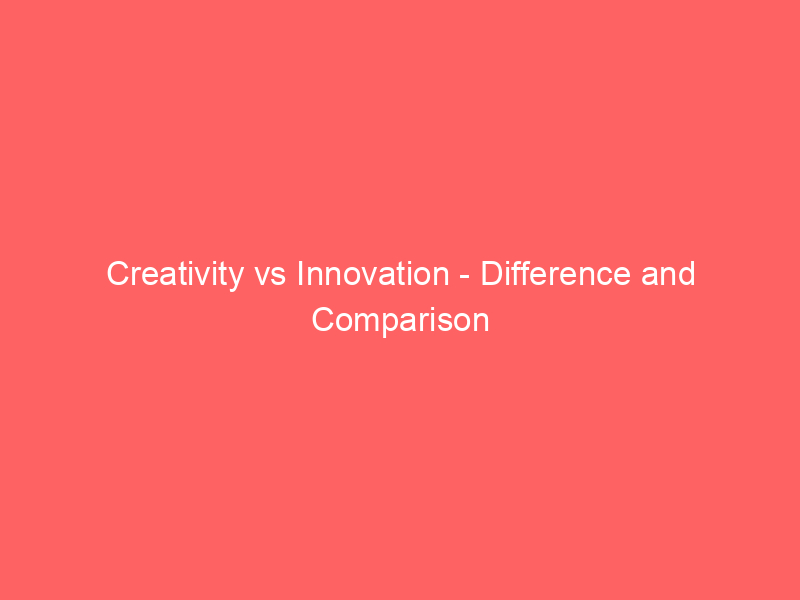 Creativity vs Innovation - Difference and Comparison